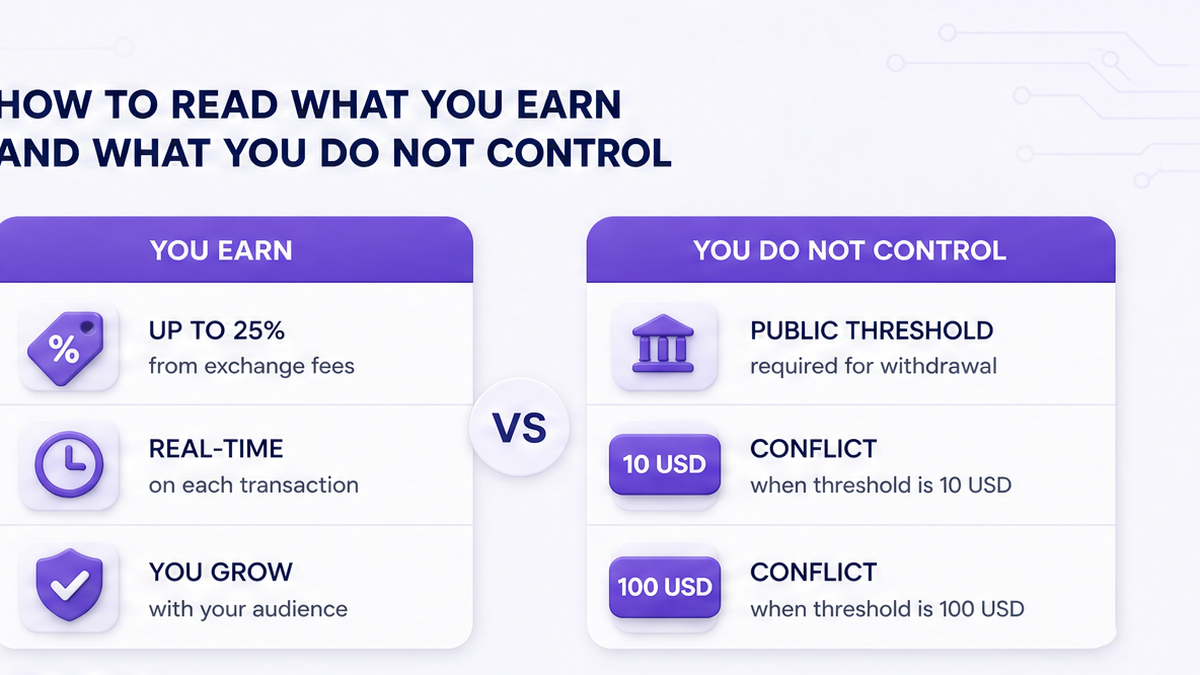 HOW TO READ WHAT YOU EARN
AND WHAT YOU DO NOT CONTROL

YOU EARN

%

UP TO 25%
from exchange fees

REAL-TIME
on each transaction

YOU GROW
with your audience

VS

YOU DO NOT CONTROL

PUBLIC THRESHOLD
required for withdrawal

10 USD

CONFLICT
when threshold is 10 USD

100 USD

CONFLICT
when threshold is 100 USD